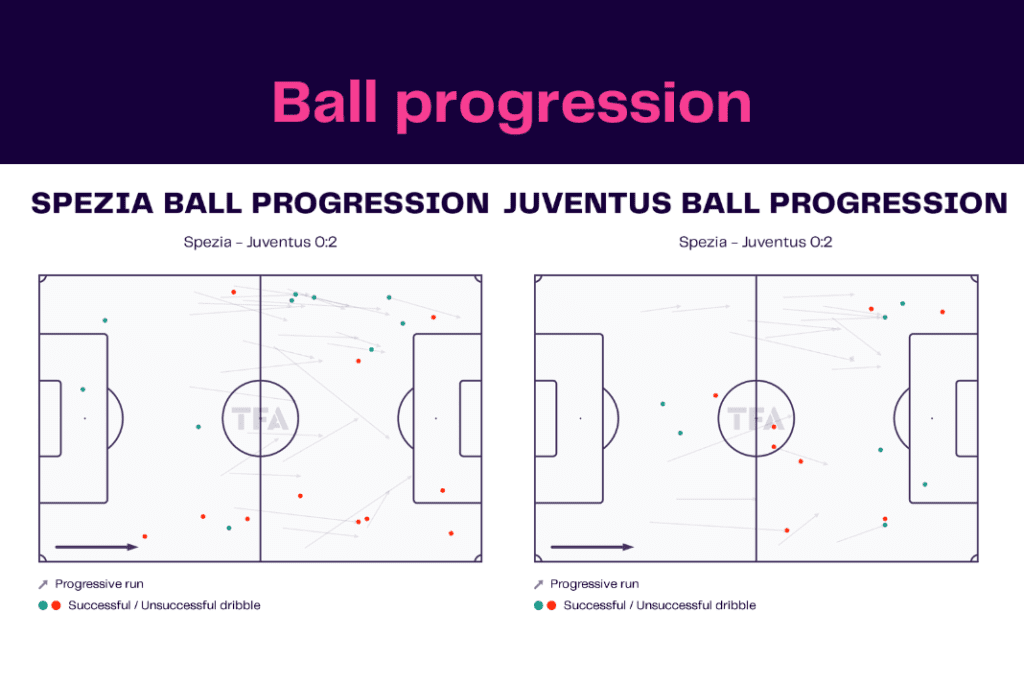 Ball progression

SPEZIA BALL PROGRESSION

Spezia - Juventus 0:2

TFA

Progressive run

Successful / Unsuccessful dribble

JUVENTUS BALL PROGRESSION

Spezia - Juventus 0:2

TFA

Progressive run

Successful / Unsuccessful dribble